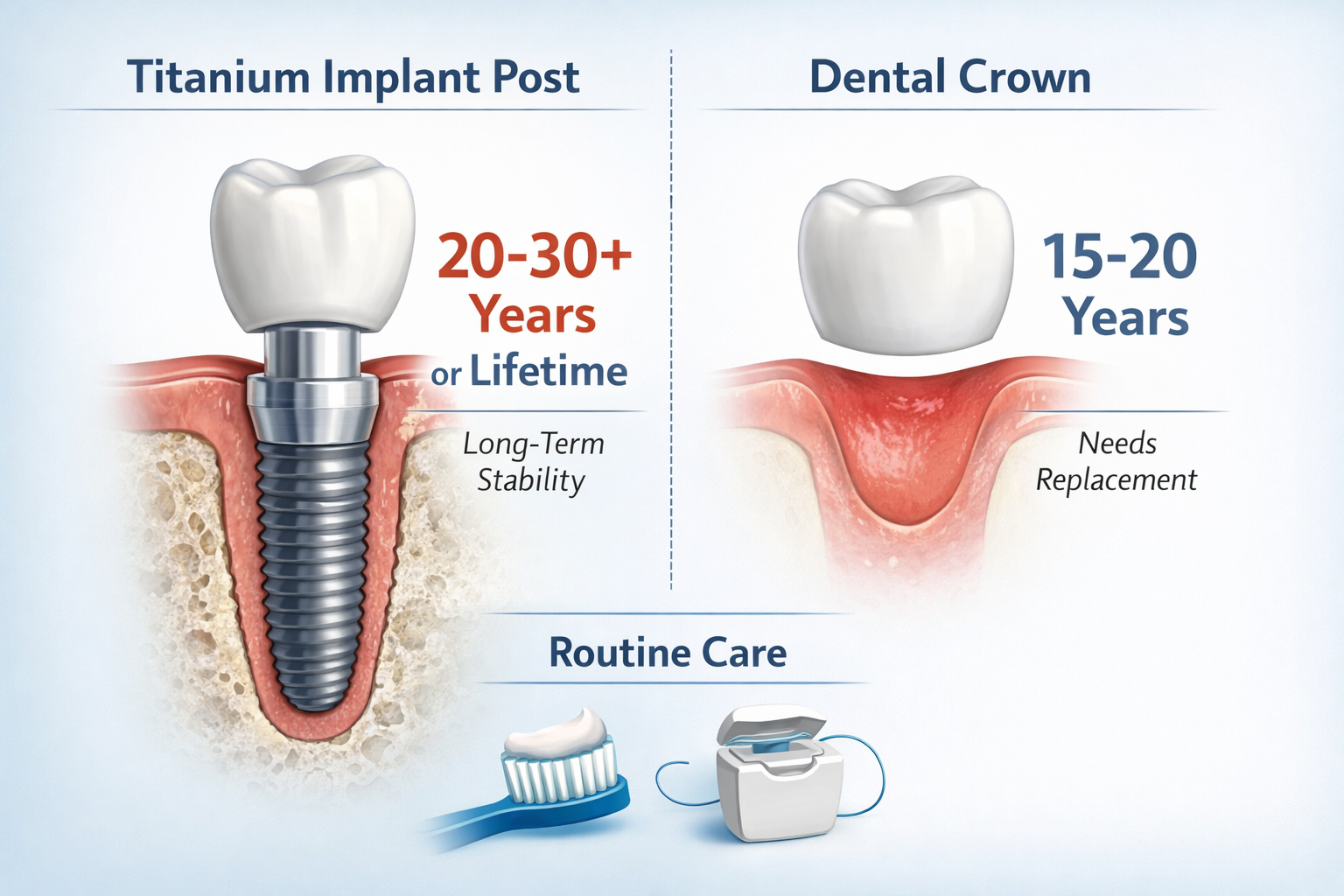 Titanium Implant Post

20-30+ Years or Lifetime

Long-Term Stability

Dental Crown

15-20 Years

Needs Replacement

Routine Care